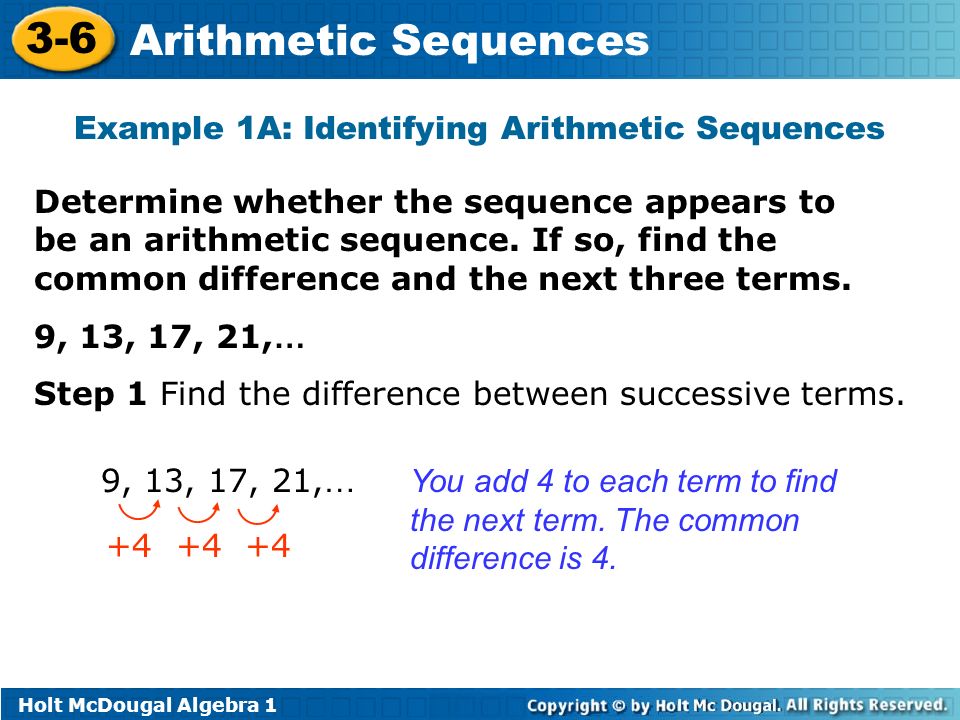 3-6 Arithmetic Sequences

Example 1A: Identifying Arithmetic Sequences

Determine whether the sequence appears to be an arithmetic sequence. If so, find the common difference and the next three terms.

9, 13, 17, 21,…

Step 1 Find the difference between successive terms.

9, 13, 17, 21,…
+4 +4 +4

You add 4 to each term to find the next term. The common difference is 4.

Holt McDougal Algebra 1

Copyright © by Holt Mc Dougal. All Rights Reserved.